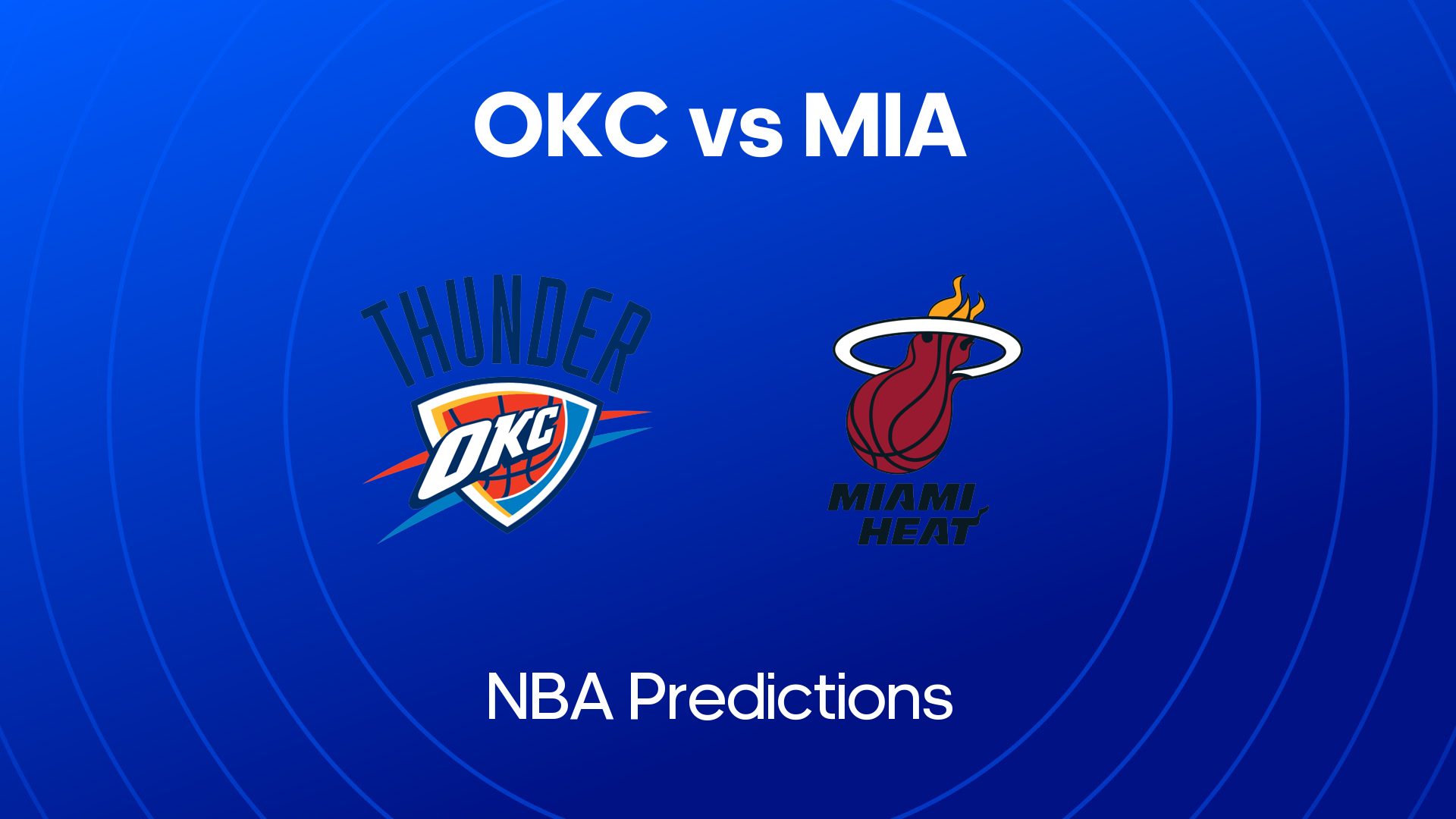 OKC vs MIA

THUNDER
OKC

MIAMI
HEAT

NBA Predictions